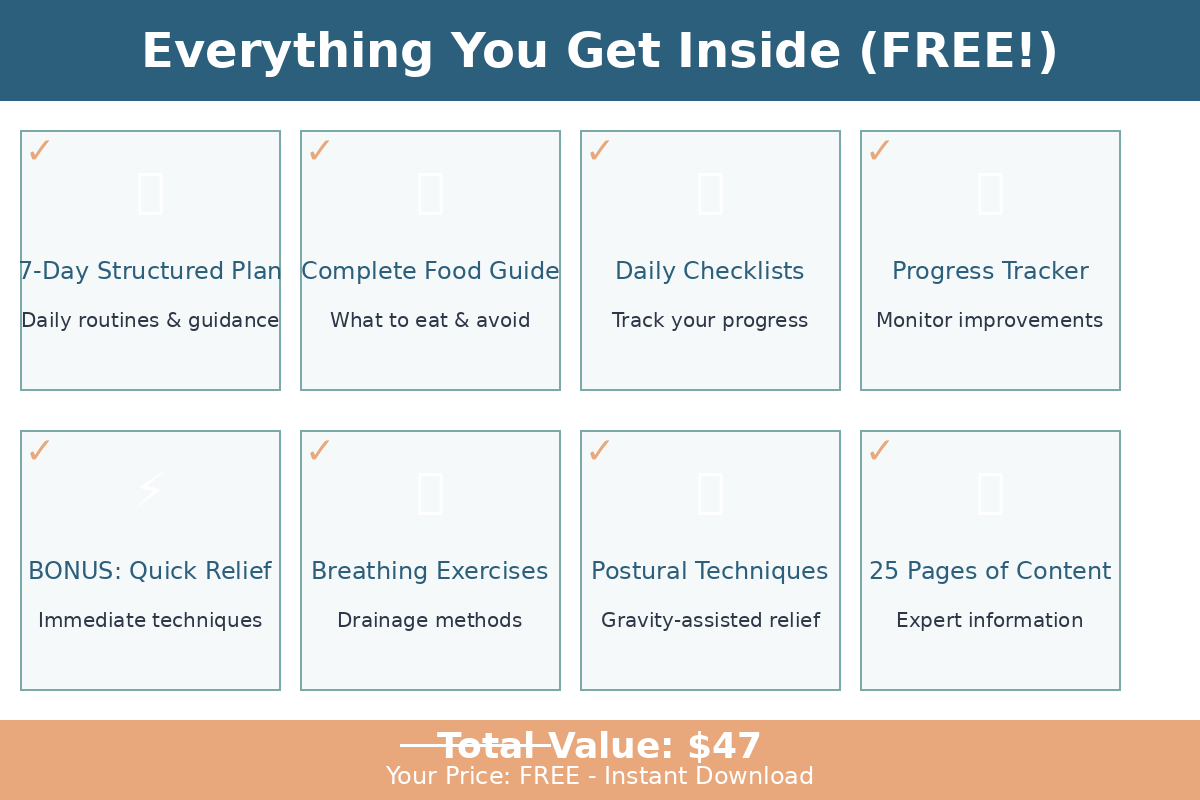 Everything You Get Inside (FREE!)

✓
7-Day Structured Plan
Daily routines & guidance

✓
Complete Food Guide
What to eat & avoid

✓
Daily Checklists
Track your progress

✓
Progress Tracker
Monitor improvements

✓
⚡
BONUS: Quick Relief
Immediate techniques

✓
Breathing Exercises
Drainage methods

✓
Postural Techniques
Gravity-assisted relief

✓
25 Pages of Content
Expert information

Total Value: $47
Your Price: FREE - Instant Download